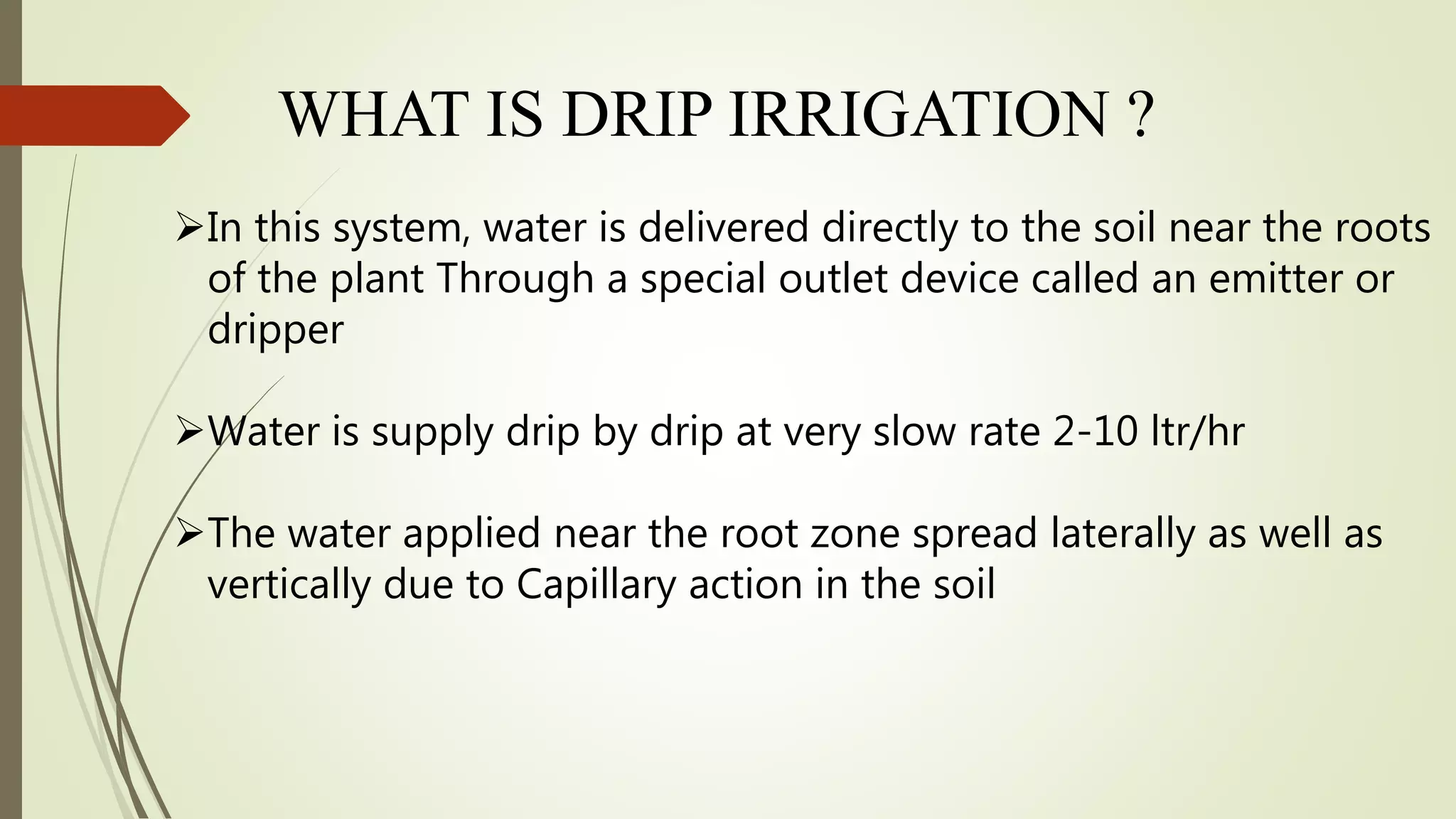 WHAT IS DRIP IRRIGATION ?

➢In this system, water is delivered directly to the soil near the roots of the plant Through a special outlet device called an emitter or dripper

➢Water is supply drip by drip at very slow rate 2-10 ltr/hr

➢The water applied near the root zone spread laterally as well as vertically due to Capillary action in the soil